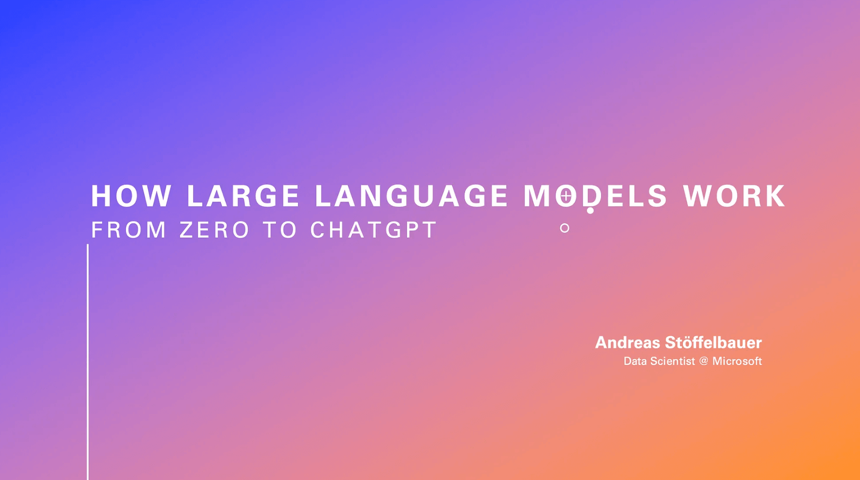 HOW LARGE LANGUAGE MODELS WORK
FROM ZERO TO CHATGPT

Andreas Stöffelbauer
Data Scientist @ Microsoft